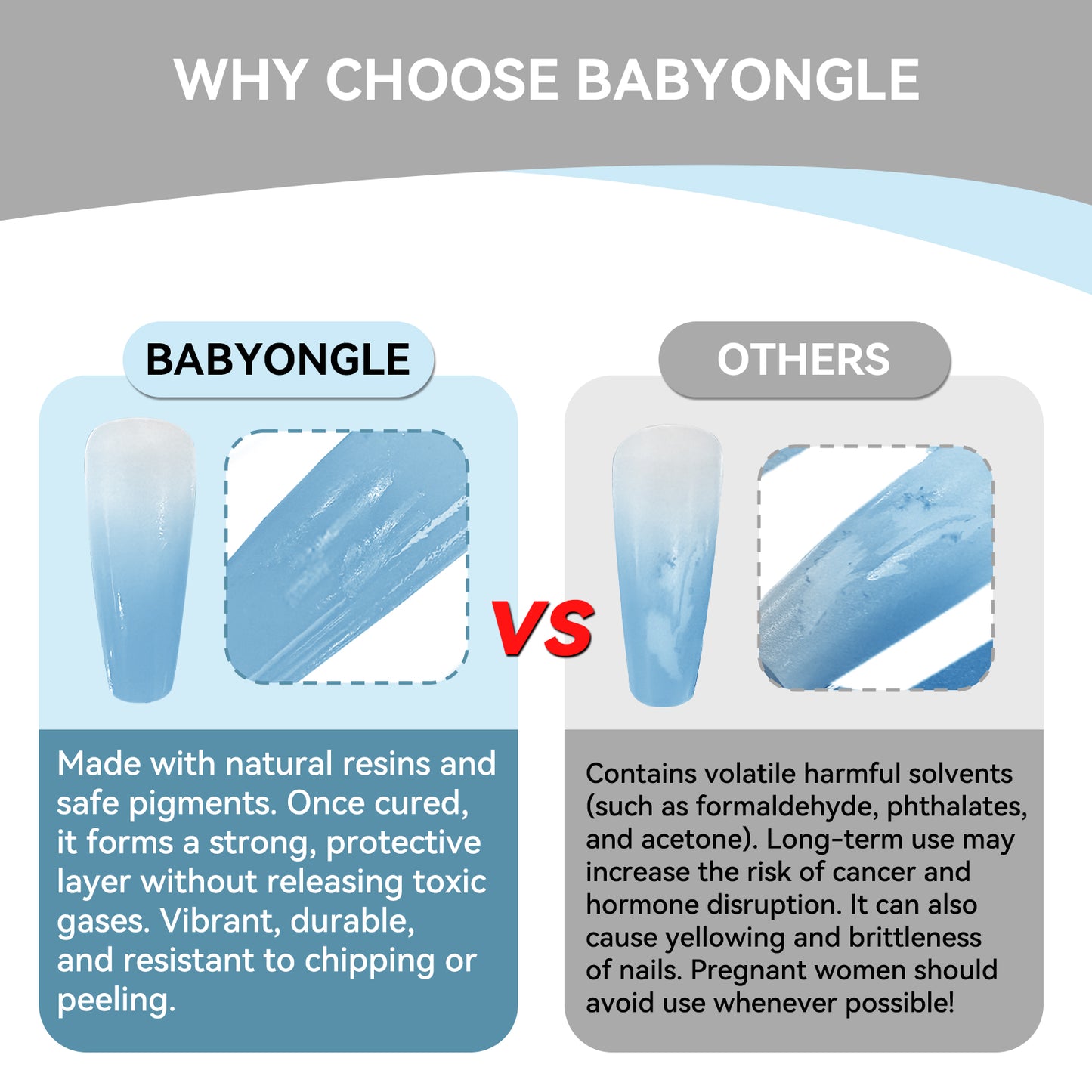 WHY CHOOSE BABYONGLE

BABYONGLE

Made with natural resins and safe pigments. Once cured, it forms a strong, protective layer without releasing toxic gases. Vibrant, durable, and resistant to chipping or peeling.

VS

OTHERS

Contains volatile harmful solvents (such as formaldehyde, phthalates, and acetone). Long-term use may increase the risk of cancer and hormone disruption. It can also cause yellowing and brittleness of nails. Pregnant women should avoid use whenever possible!